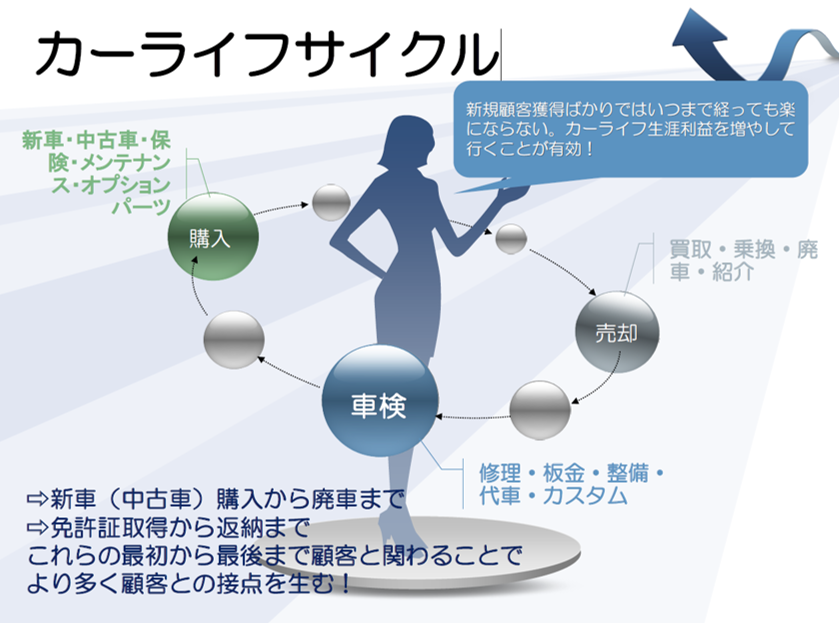 カーライフサイクル

新規顧客獲得ばかりではいつまで経っても楽にならない。カーライフ生涯利益を増やして行くことが有効！

新車・中古車・保険・メンテナンス・オプションパーツ

購入

買取・乗換・廃車・紹介

売却

車検

修理・板金・整備・代車・カスタム

⇨新車（中古車）購入から廃車まで
⇨免許証取得から返納まで
これらの最初から最後まで顧客と関わることでより多く顧客との接点を生む！